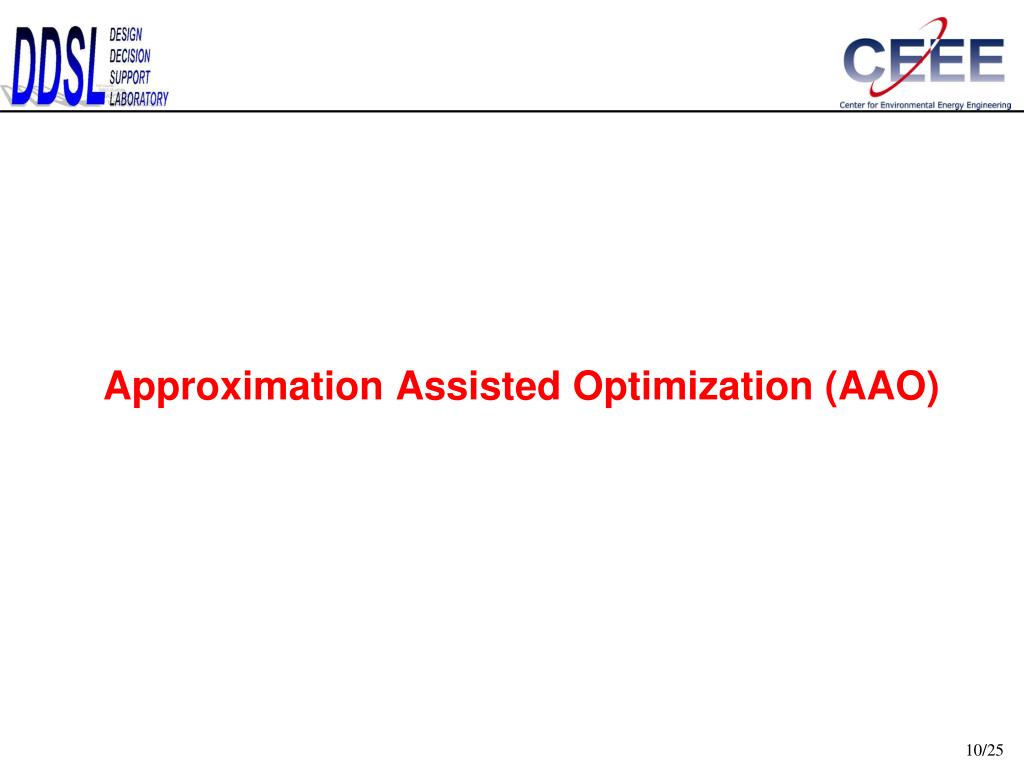 DDSL DESIGN DECISION SUPPORT LABORATORY

CEEE
Center for Environmental Energy Engineering

Approximation Assisted Optimization (AAO)

10/25